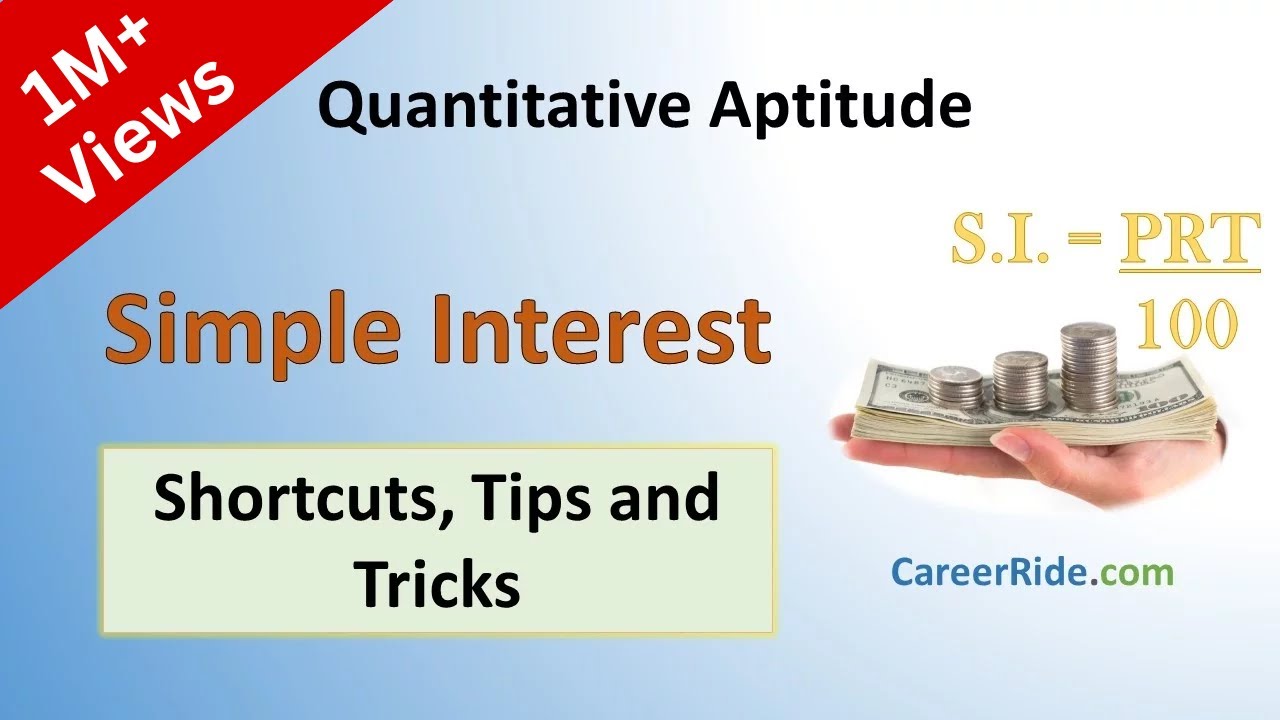 1M+ Views

Quantitative Aptitude

$S.I. = \frac{PRT}{100}$

Simple Interest

Shortcuts, Tips and Tricks

CareerRide.com